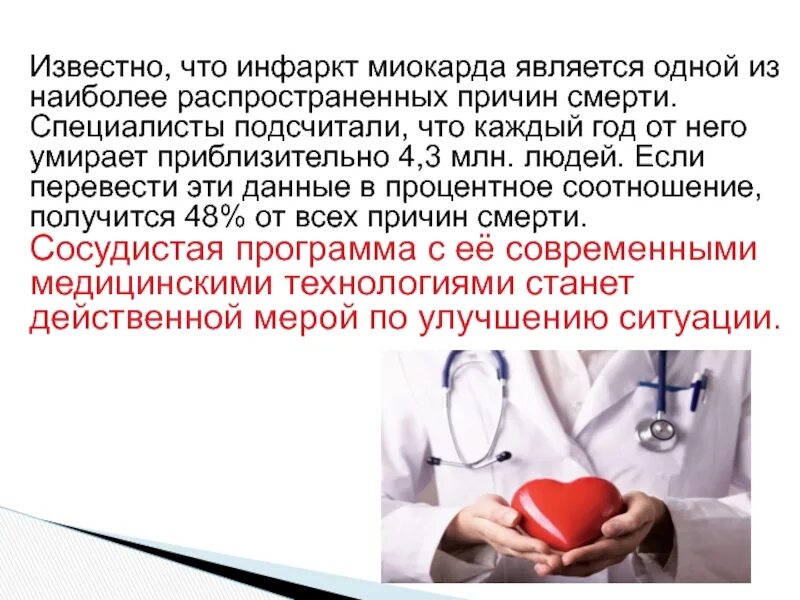 Известно, что инфаркт миокарда является одной из наиболее распространенных причин смерти. Специалисты подсчитали, что каждый год от него умирает приблизительно 4,3 млн. людей. Если перевести эти данные в процентное соотношение, получится 48% от всех причин смерти.
Сосудистая программа с её современными медицинскими технологиями станет действенной мерой по улучшению ситуации.